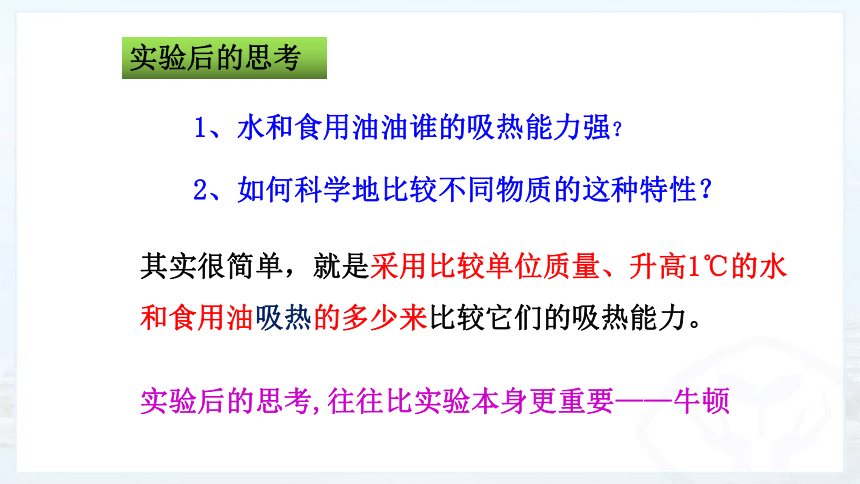 实验后的思考

1、水和食用油油谁的吸热能力强？

2、如何科学地比较不同物质的这种特性？

其实很简单，就是采用比较单位质量、升高1℃的水和食用油吸热的多少来比较它们的吸热能力。

实验后的思考,往往比实验本身更重要——牛顿